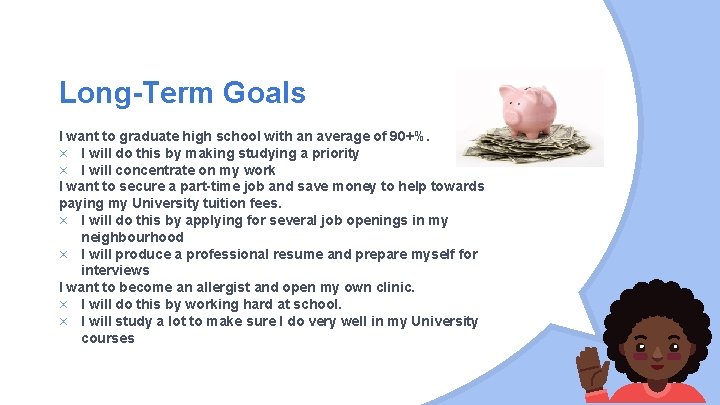 Long-Term Goals

I want to graduate high school with an average of 90+%.
× I will do this by making studying a priority
× I will concentrate on my work
I want to secure a part-time job and save money to help towards paying my University tuition fees.
× I will do this by applying for several job openings in my neighbourhood
× I will produce a professional resume and prepare myself for interviews
I want to become an allergist and open my own clinic.
× I will do this by working hard at school.
× I will study a lot to make sure I do very well in my University courses